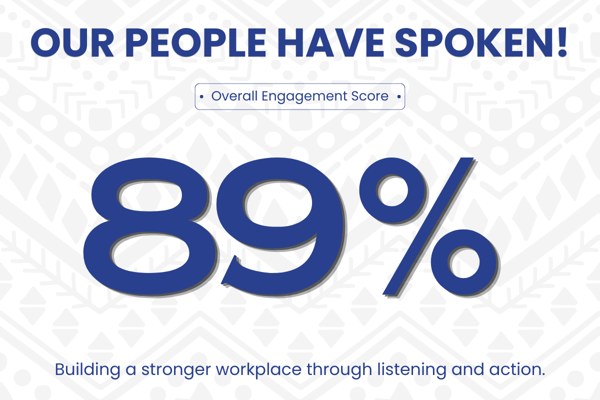 OUR PEOPLE HAVE SPOKEN!

• Overall Engagement Score •

89%

Building a stronger workplace through listening and action.